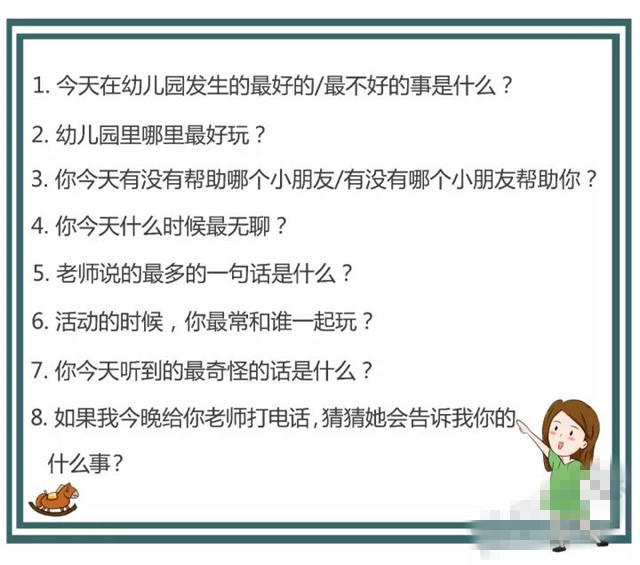 1. 今天在幼儿园发生的最好的/最不好的事是什么？

2. 幼儿园里哪里最好玩？

3. 你今天有没有帮助哪个小朋友/有没有哪个小朋友帮助你？

4. 你今天什么时候最无聊？

5. 老师说的最多的一句话是什么？

6. 活动的时候，你最常和谁一起玩？

7. 你今天听到的最奇怪的话是什么？

8. 如果我今晚给你老师打电话，猜猜她会告诉我你的什么事？